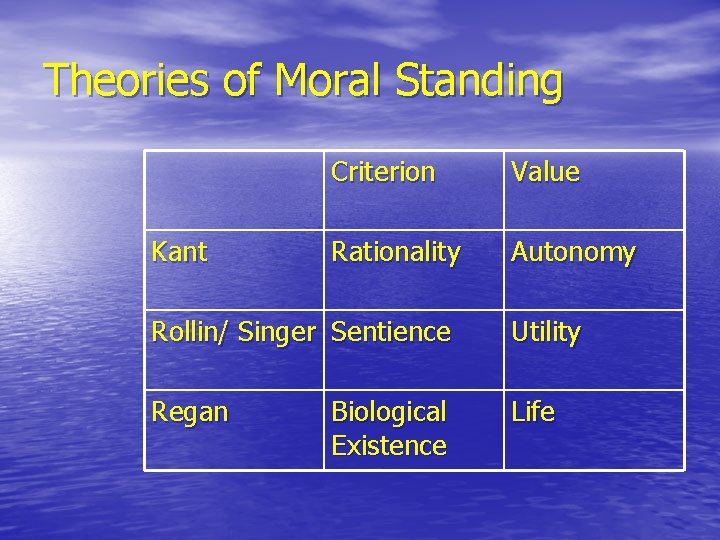 Theories of Moral Standing

| | Criterion | Value |
|---|---|---|
| Kant | Rationality | Autonomy |
| Rollin/ Singer | Sentience | Utility |
| Regan | Biological Existence | Life |